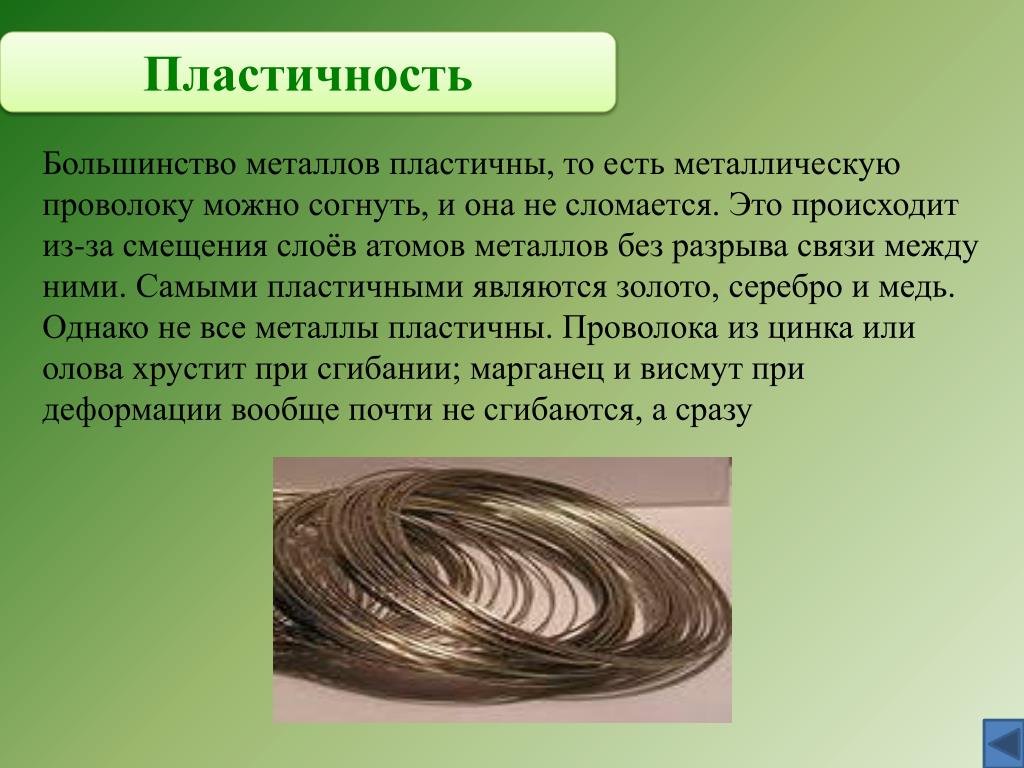 Пластичность

Большинство металлов пластичны, то есть металлическую проволоку можно согнуть, и она не сломается. Это происходит из-за смещения слоёв атомов металлов без разрыва связи между ними. Самыми пластичными являются золото, серебро и медь. Однако не все металлы пластичны. Проволока из цинка или олова хрустит при сгибании; марганец и висмут при деформации вообще почти не сгибаются, а сразу